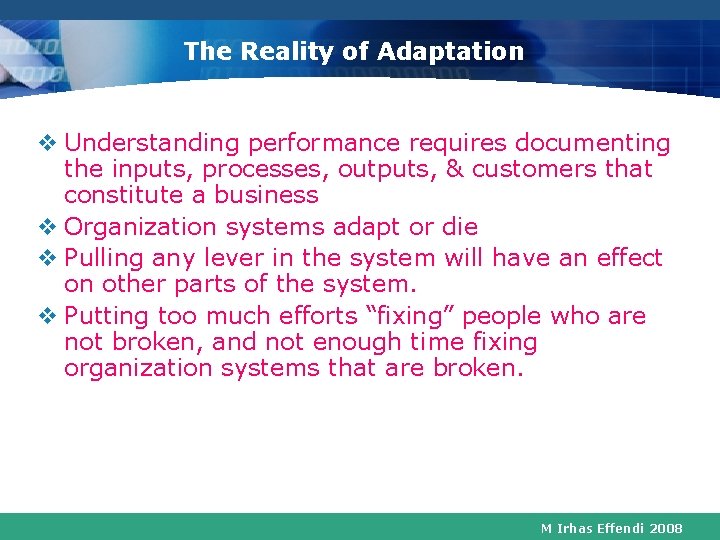 The Reality of Adaptation

❖ Understanding performance requires documenting the inputs, processes, outputs, & customers that constitute a business

❖ Organization systems adapt or die

❖ Pulling any lever in the system will have an effect on other parts of the system.

❖ Putting too much efforts “fixing” people who are not broken, and not enough time fixing organization systems that are broken.

M Irhas Effendi 2008